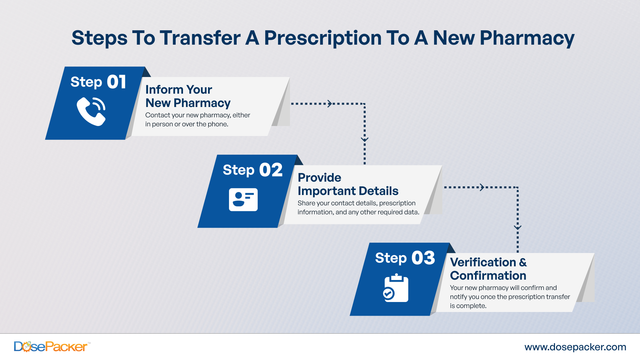 Steps To Transfer A Prescription To A New Pharmacy

Step 01

Inform Your New Pharmacy

Contact your new pharmacy, either in person or over the phone.

Step 02

Provide Important Details

Share your contact details, prescription information, and any other required data.

Step 03

Verification & Confirmation

Your new pharmacy will confirm and notify you once the prescription transfer is complete.

DosePacker™

www.dosepacker.com